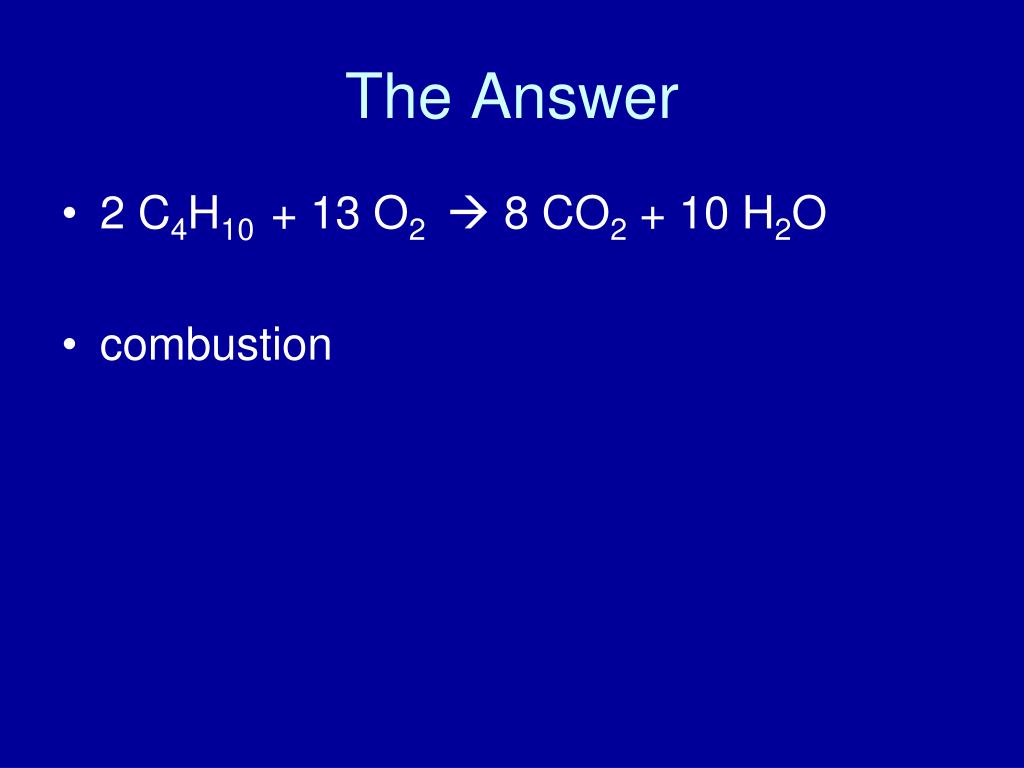 The Answer

• $2\ C_4H_{10} + 13\ O_2 \rightarrow 8\ CO_2 + 10\ H_2O$

• combustion